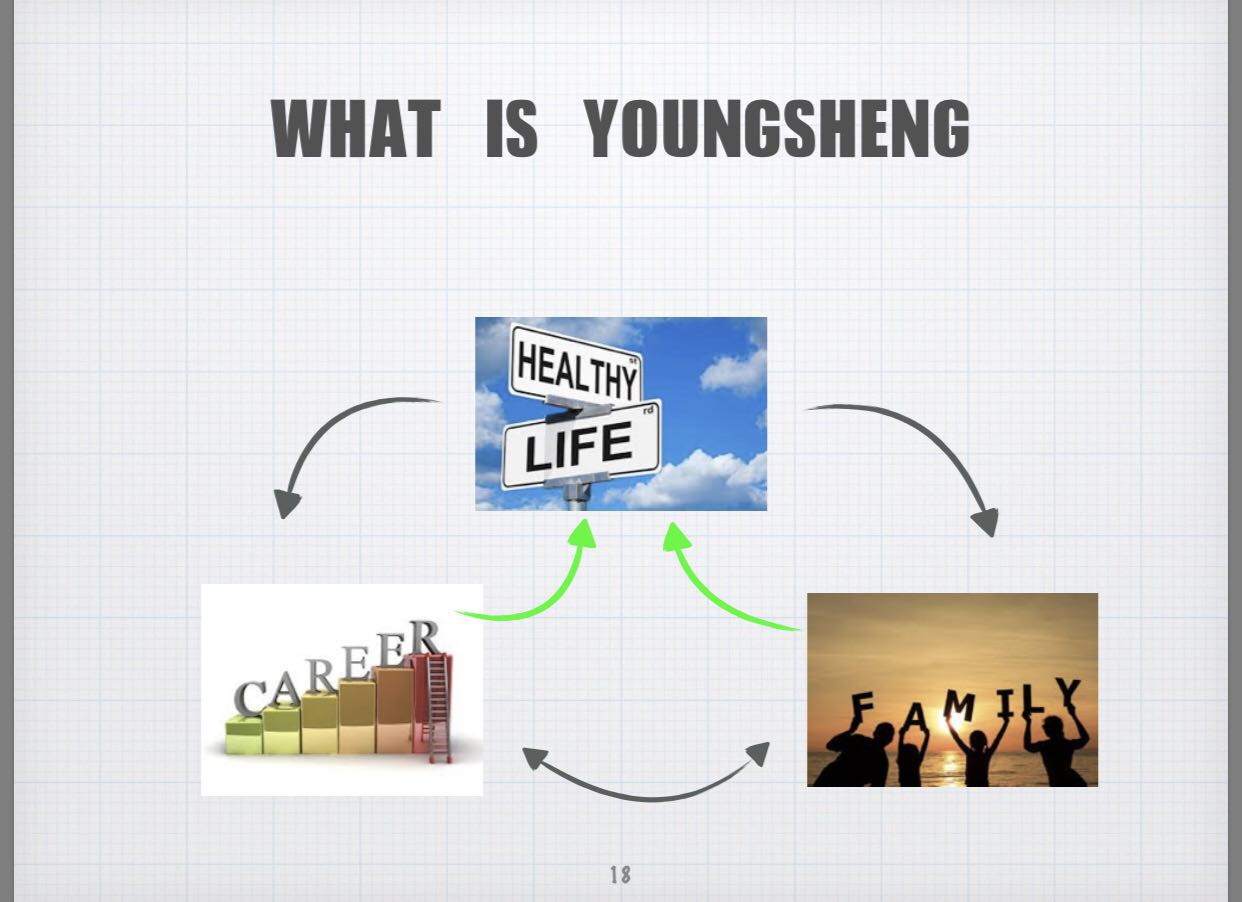 WHAT IS YOUNGSHENG

HEALTHY st
LIFE rd

CAREER

FAMILY

18